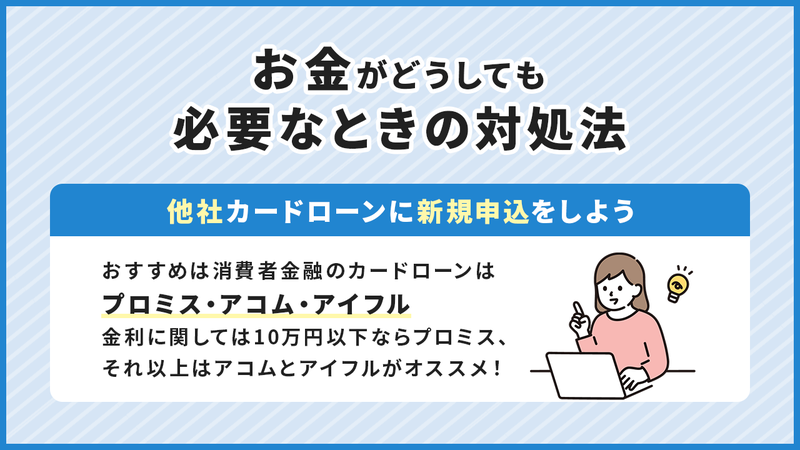 お金がどうしても
必要なときの対処法

他社カードローンに新規申込をしよう

おすすめは消費者金融のカードローンは
プロミス・アコム・アイフル
金利に関しては10万円以下ならプロミス、
それ以上はアコムとアイフルがオススメ！